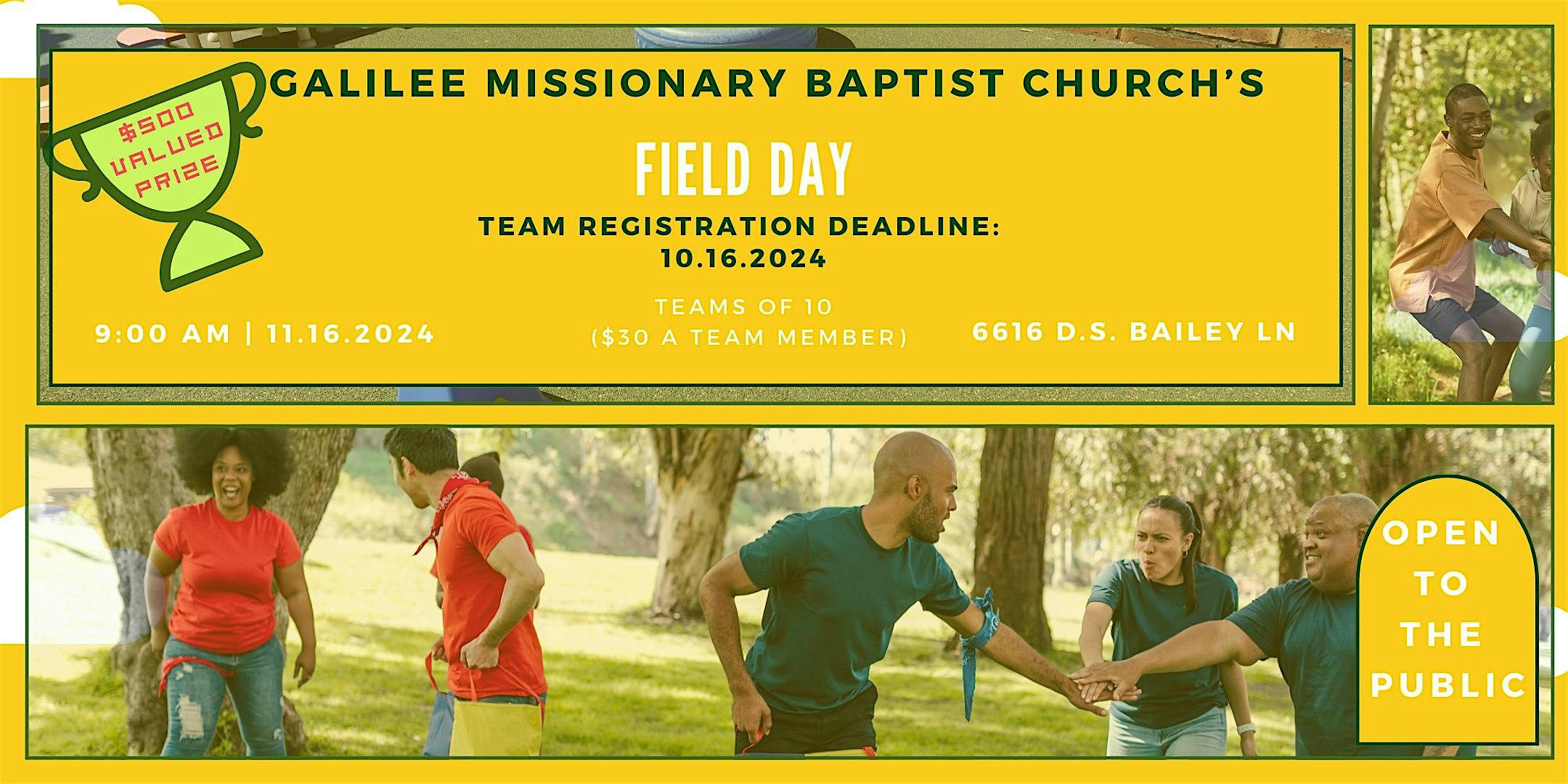 $500 VALUED PRIZE

GALILEE MISSIONARY BAPTIST CHURCH'S

FIELD DAY

TEAM REGISTRATION DEADLINE: 10.16.2024

9:00 AM | 11.16.2024

TEAMS OF 10 ($30 A TEAM MEMBER)

6616 D.S. BAILEY LN

OPEN TO THE PUBLIC